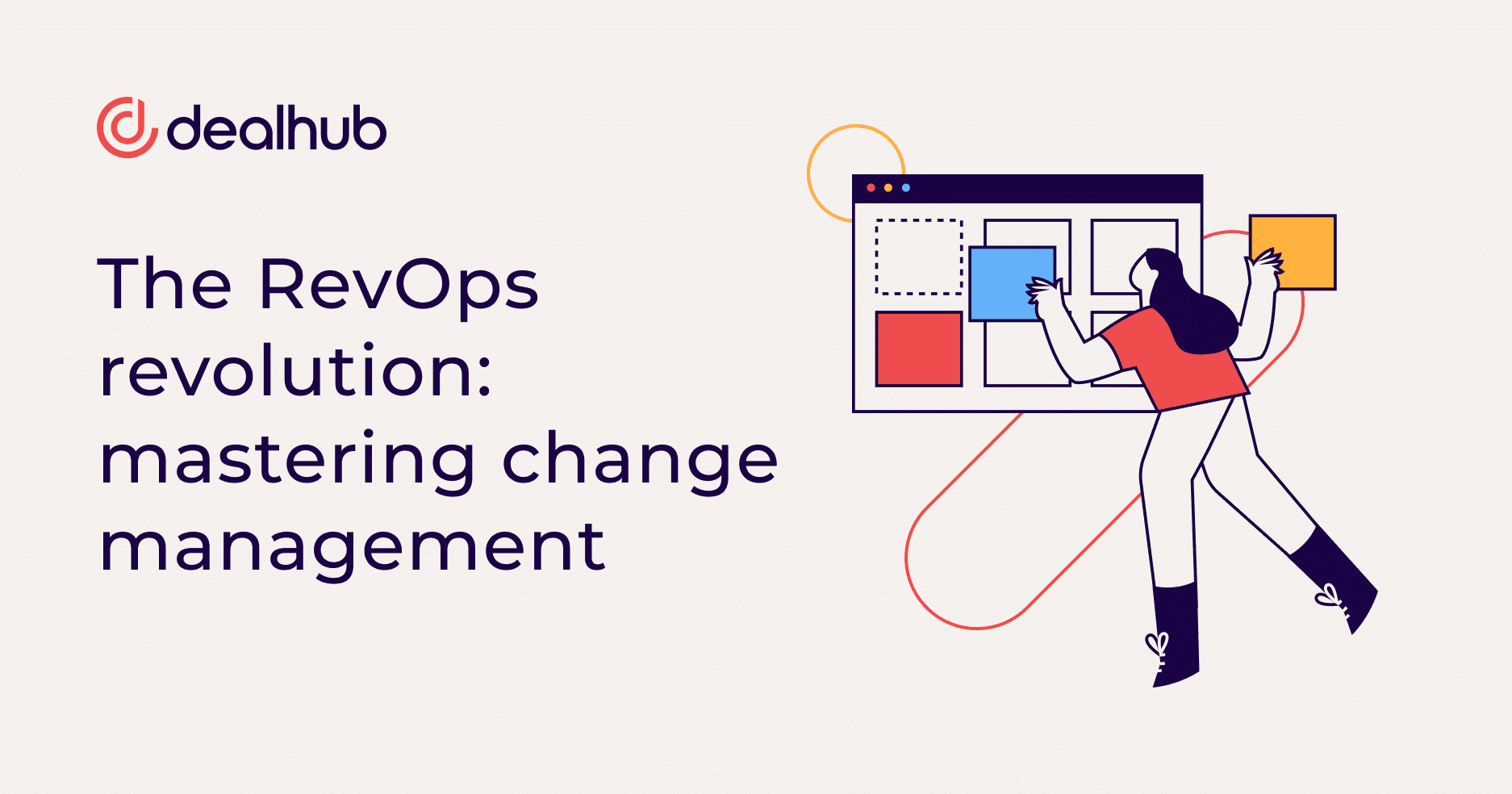 dealhub

The RevOps revolution: mastering change management